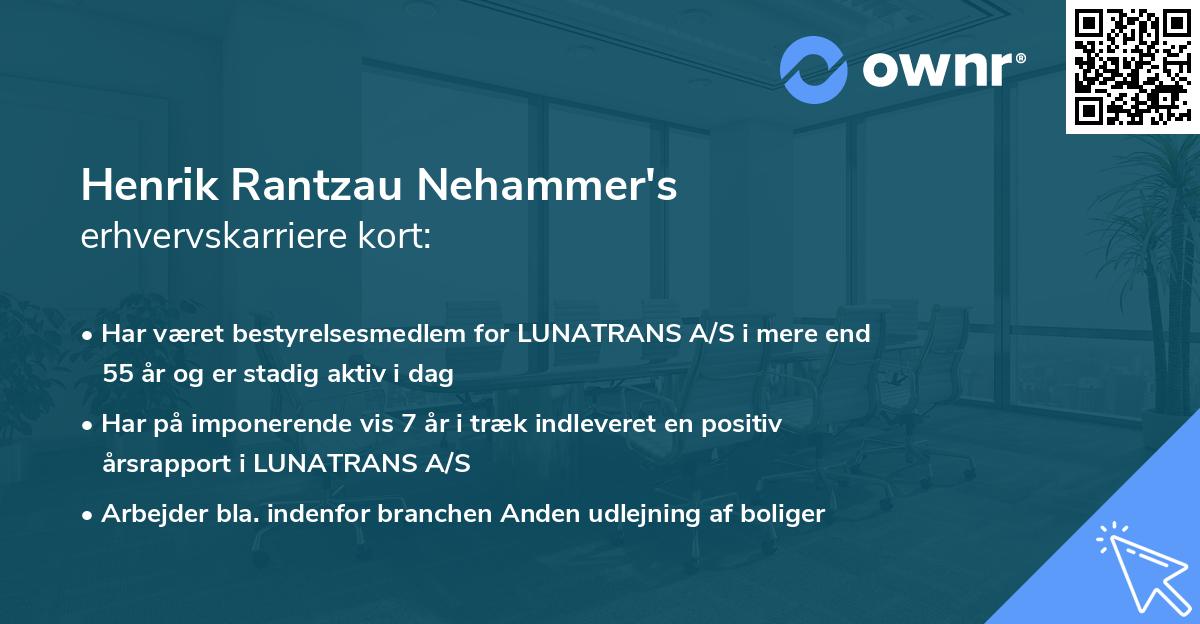 ownr®

Henrik Rantzau Nehammer's
erhvervskarriere kort:

• Har været bestyrelsesmedlem for LUNATRANS A/S i mere end 55 år og er stadig aktiv i dag

• Har på imponerende vis 7 år i træk indleveret en positiv årsrapport i LUNATRANS A/S

• Arbejder bla. indenfor branchen Anden udlejning af boliger